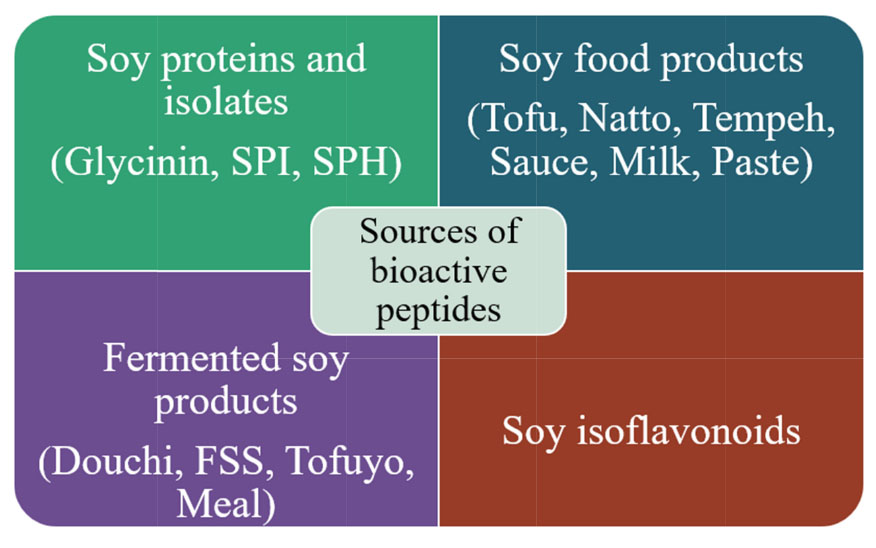 Soy proteins and isolates
(Glycinin, SPI, SPH)

Soy food products
(Tofu, Natto, Tempeh, Sauce, Milk, Paste)

Sources of bioactive peptides

Fermented soy products
(Douchi, FSS, Tofuyo, Meal)

Soy isoflavonoids